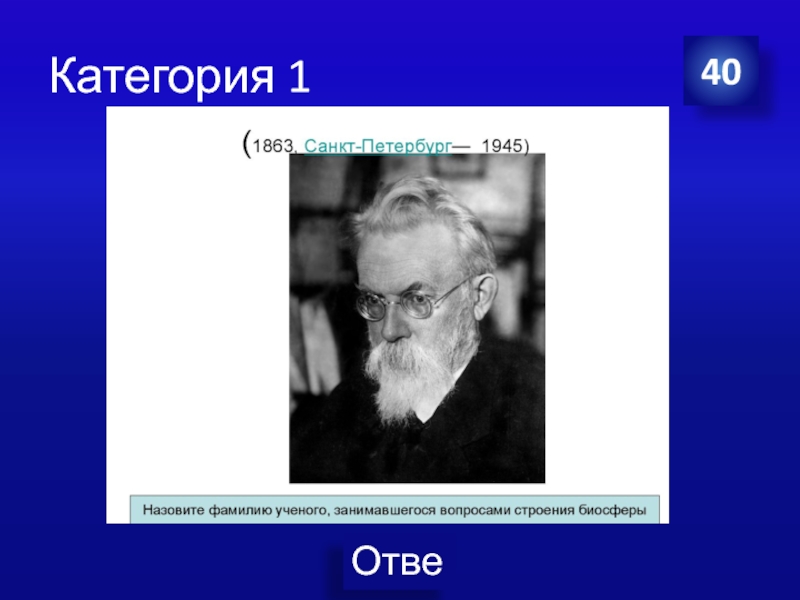 Категория 1

40

(1863, Санкт-Петербург— 1945)

Назовите фамилию ученого, занимавшегося вопросами строения биосферы

Отве